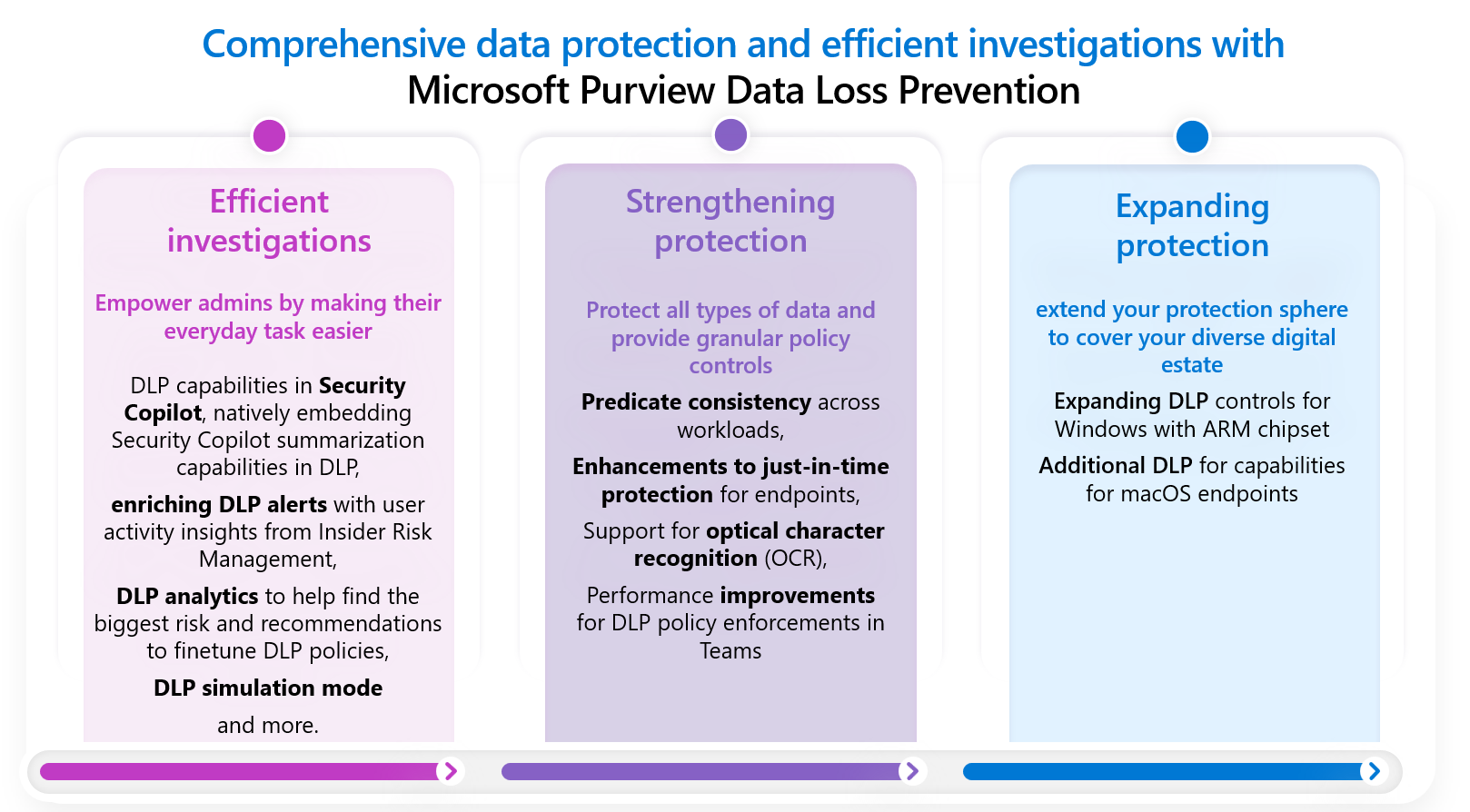 Comprehensive data protection and efficient investigations with
Microsoft Purview Data Loss Prevention

Efficient investigations

Empower admins by making their everyday task easier

DLP capabilities in Security Copilot, natively embedding Security Copilot summarization capabilities in DLP,

enriching DLP alerts with user activity insights from Insider Risk Management,

DLP analytics to help find the biggest risk and recommendations to finetune DLP policies,

DLP simulation mode

and more.

Strengthening protection

Protect all types of data and provide granular policy controls

Predicate consistency across workloads,

Enhancements to just-in-time protection for endpoints,

Support for optical character recognition (OCR),

Performance improvements for DLP policy enforcements in Teams

Expanding protection

extend your protection sphere to cover your diverse digital estate

Expanding DLP controls for Windows with ARM chipset

Additional DLP for capabilities for macOS endpoints